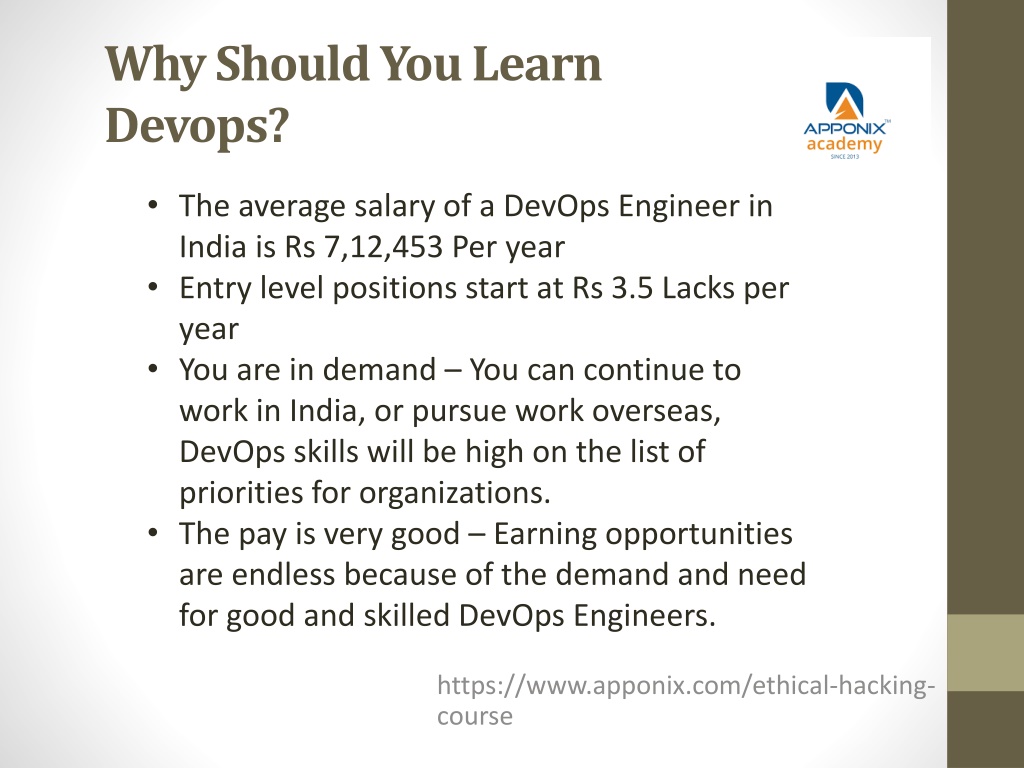 Why Should You Learn Devops?

APPONIX™ academy SINCE 2013

• The average salary of a DevOps Engineer in India is Rs 7,12,453 Per year
• Entry level positions start at Rs 3.5 Lacks per year
• You are in demand – You can continue to work in India, or pursue work overseas, DevOps skills will be high on the list of priorities for organizations.
• The pay is very good – Earning opportunities are endless because of the demand and need for good and skilled DevOps Engineers.

https://www.apponix.com/ethical-hacking-course